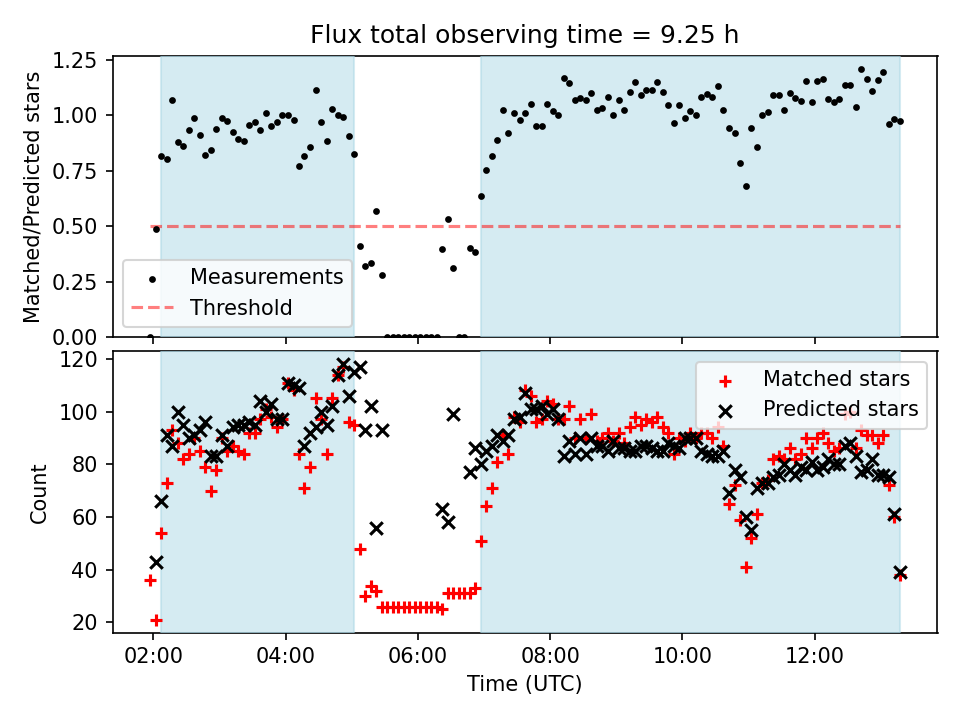 Flux total observing time = 9.25 h

Matched/Predicted stars

1.25
1.00
0.75
0.50
0.25
0.00

Measurements
Threshold

Count

120
100
80
60
40
20

Matched stars
Predicted stars

02:00 04:00 06:00 08:00 10:00 12:00

Time (UTC)